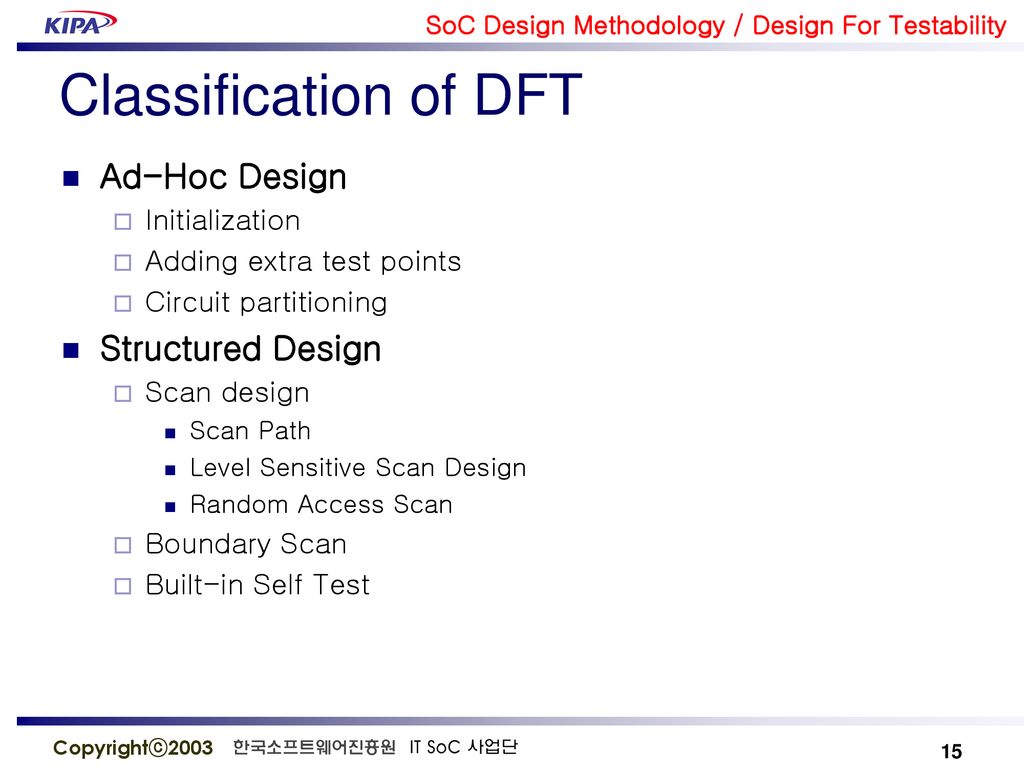 KIPA

SoC Design Methodology / Design For Testability

Classification of DFT

Ad-Hoc Design

Initialization

Adding extra test points

Circuit partitioning

Structured Design

Scan design

Scan Path

Level Sensitive Scan Design

Random Access Scan

Boundary Scan

Built-in Self Test

Copyrightⓒ2003 한국소프트웨어진흥원 IT SoC 사업단

15